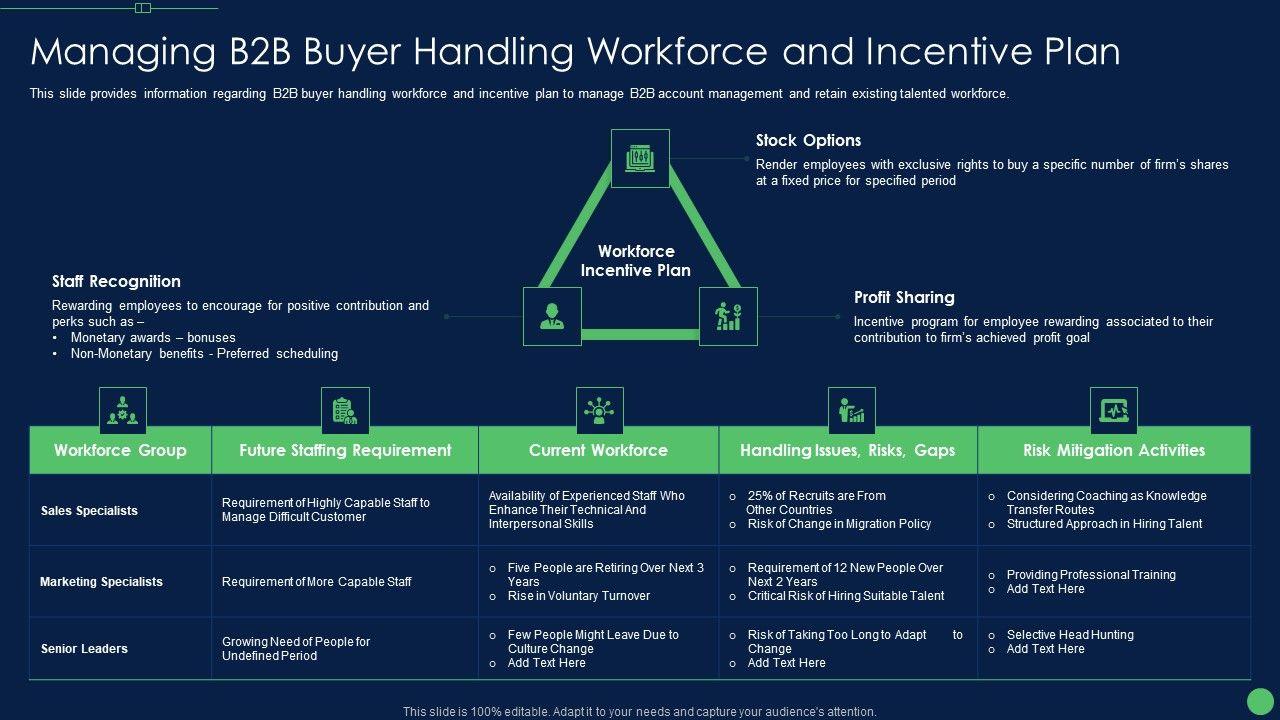 Managing B2B Buyer Handling Workforce and Incentive Plan

This slide provides information regarding B2B buyer handling workforce and incentive plan to manage B2B account management and retain existing talented workforce.

Stock Options
Render employees with exclusive rights to buy a specific number of firm's shares at a fixed price for specified period

Workforce Incentive Plan

Staff Recognition
Rewarding employees to encourage for positive contribution and perks such as –
• Monetary awards – bonuses
• Non-Monetary benefits - Preferred scheduling

Profit Sharing
Incentive program for employee rewarding associated to their contribution to firm's achieved profit goal

| Workforce Group | Future Staffing Requirement | Current Workforce | Handling Issues, Risks, Gaps | Risk Mitigation Activities |
|---|---|---|---|---|
| Sales Specialists | Requirement of Highly Capable Staff to Manage Difficult Customer | Availability of Experienced Staff Who Enhance Their Technical And Interpersonal Skills | o 25% of Recruits are From Other Countries o Risk of Change in Migration Policy | o Considering Coaching as Knowledge Transfer Routes o Structured Approach in Hiring Talent |
| Marketing Specialists | Requirement of More Capable Staff | o Five People are Retiring Over Next 3 Years o Rise in Voluntary Turnover | o Requirement of 12 New People Over Next 2 Years o Critical Risk of Hiring Suitable Talent | o Providing Professional Training o Add Text Here |
| Senior Leaders | Growing Need of People for Undefined Period | o Few People Might Leave Due to Culture Change o Add Text Here | o Risk of Taking Too Long to Adapt to Change o Add Text Here | o Selective Head Hunting o Add Text Here |

This slide is 100% editable. Adapt it to your needs and capture your audience's attention.